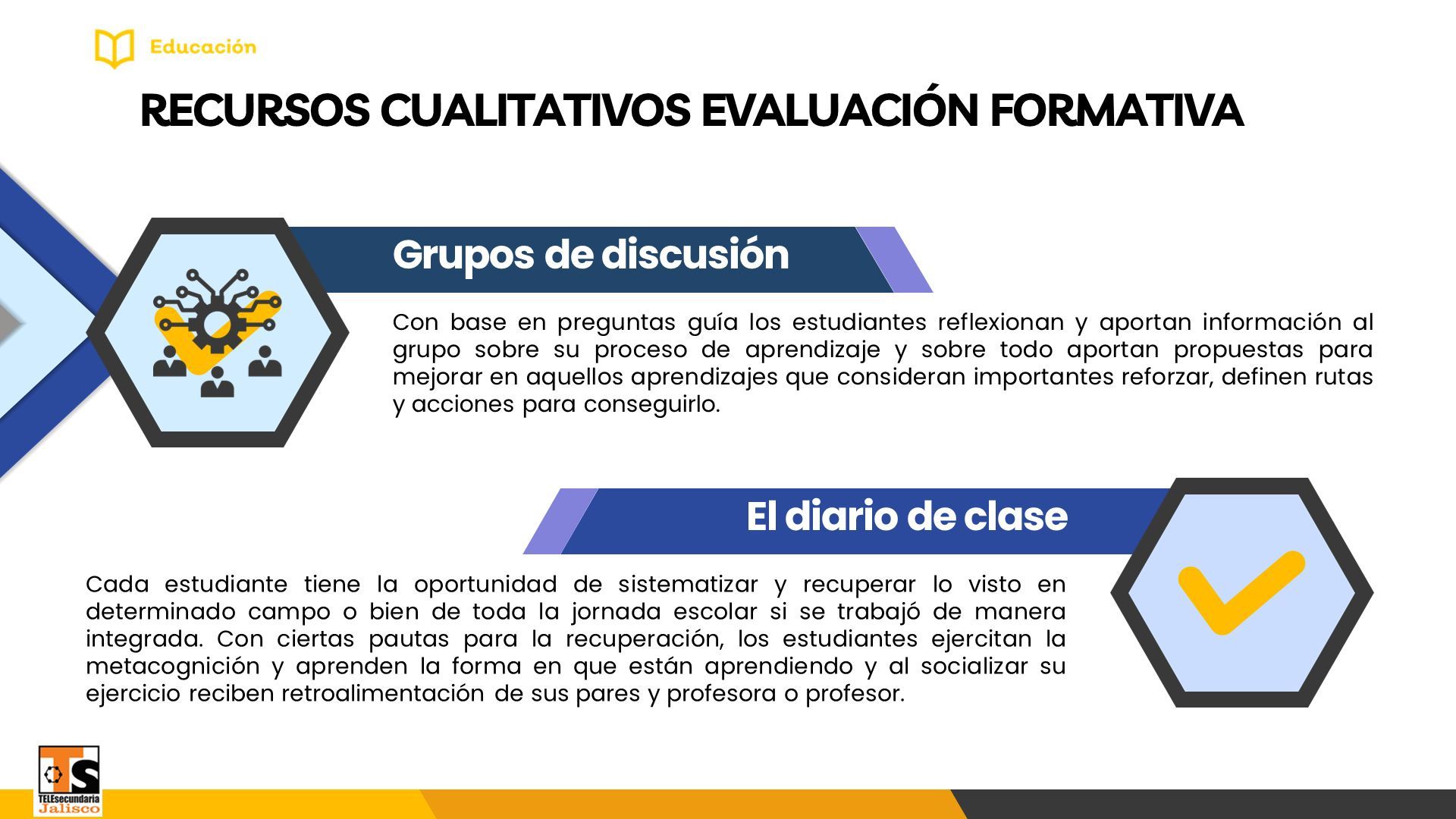 Educación

RECURSOS CUALITATIVOS EVALUACIÓN FORMATIVA

Grupos de discusión

Con base en preguntas guía los estudiantes reflexionan y aportan información al grupo sobre su proceso de aprendizaje y sobre todo aportan propuestas para mejorar en aquellos aprendizajes que consideran importantes reforzar, definen rutas y acciones para conseguirlo.

El diario de clase

Cada estudiante tiene la oportunidad de sistematizar y recuperar lo visto en determinado campo o bien de toda la jornada escolar si se trabajó de manera integrada. Con ciertas pautas para la recuperación, los estudiantes ejercitan la metacognición y aprenden la forma en que están aprendiendo y al socializar su ejercicio reciben retroalimentación de sus pares y profesora o profesor.

TS
TELEsecundaria
Jalisco